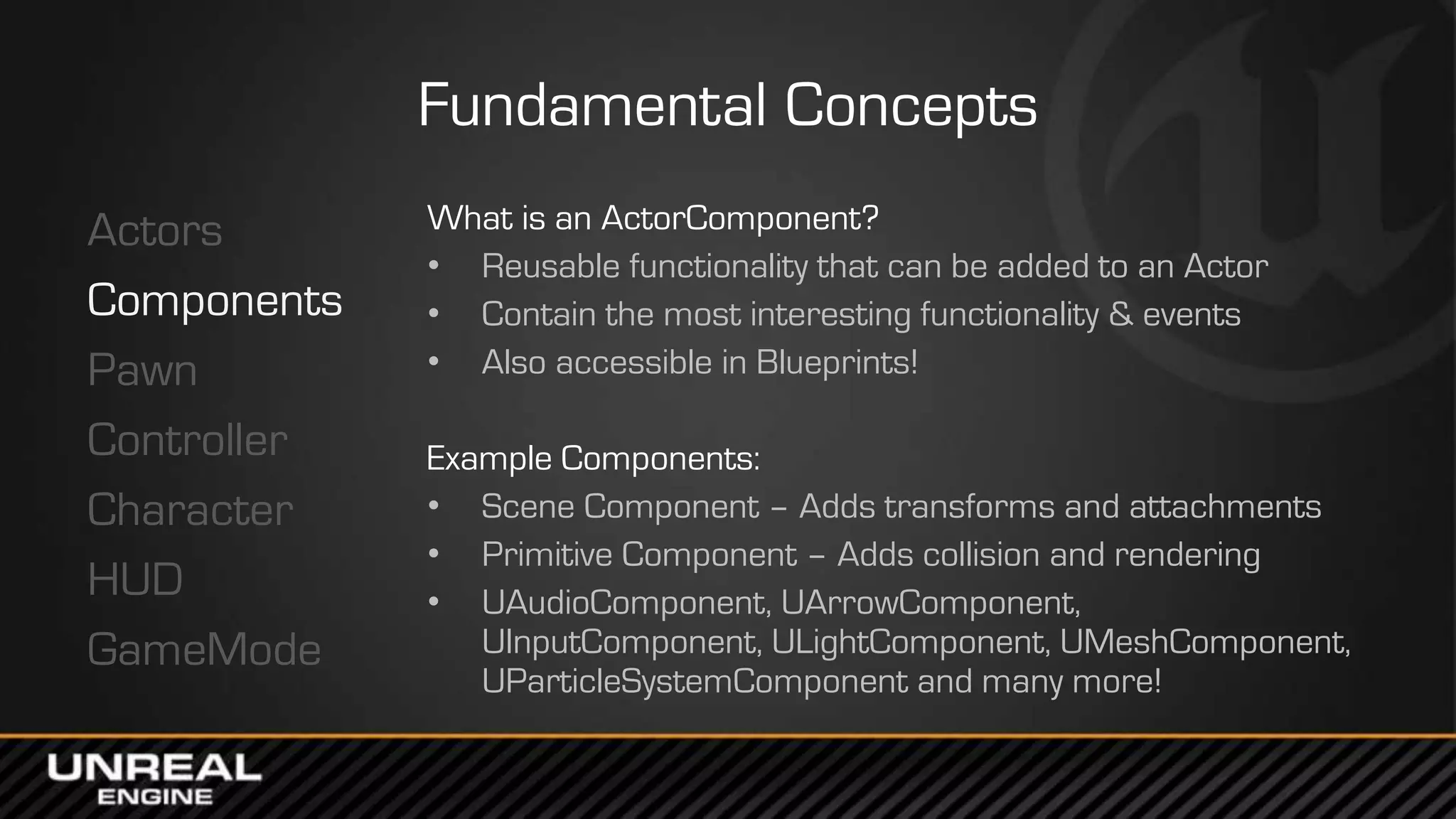 Fundamental Concepts

Actors
Components
Pawn
Controller
Character
HUD
GameMode

What is an ActorComponent?
• Reusable functionality that can be added to an Actor
• Contain the most interesting functionality & events
• Also accessible in Blueprints!

Example Components:
• Scene Component – Adds transforms and attachments
• Primitive Component – Adds collision and rendering
• UAudioComponent, UArrowComponent, UInputComponent, ULightComponent, UMeshComponent, UParticleSystemComponent and many more!

UNREAL ENGINE